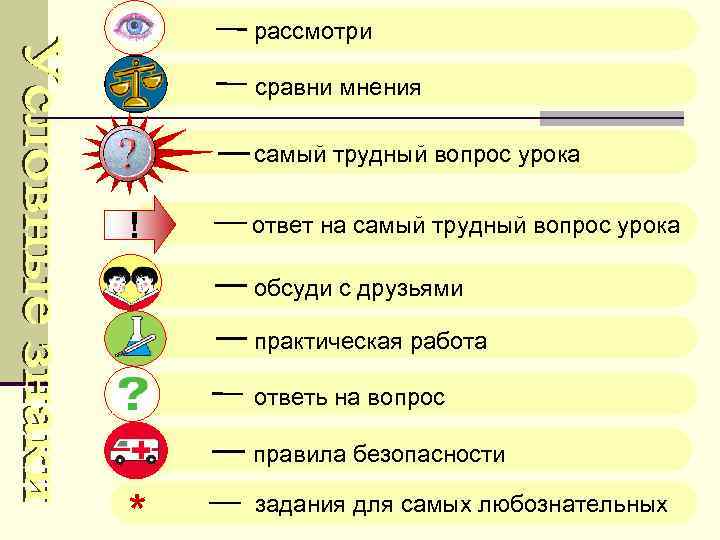 Условные знаки

— рассмотри

— сравни мнения

? — самый трудный вопрос урока

! — ответ на самый трудный вопрос урока

— обсуди с друзьями

— практическая работа

? — ответь на вопрос

— правила безопасности

* — задания для самых любознательных